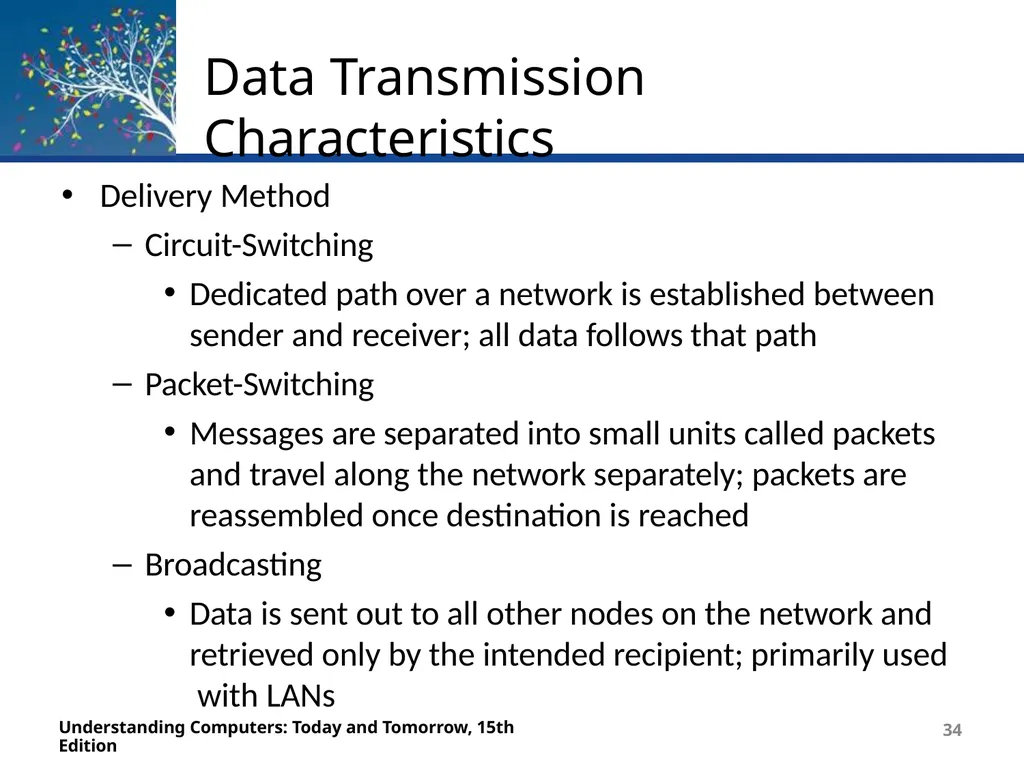 Data Transmission Characteristics

• Delivery Method
– Circuit-Switching
• Dedicated path over a network is established between sender and receiver; all data follows that path
– Packet-Switching
• Messages are separated into small units called packets and travel along the network separately; packets are reassembled once destination is reached
– Broadcasting
• Data is sent out to all other nodes on the network and retrieved only by the intended recipient; primarily used with LANs

Understanding Computers: Today and Tomorrow, 15th Edition

34